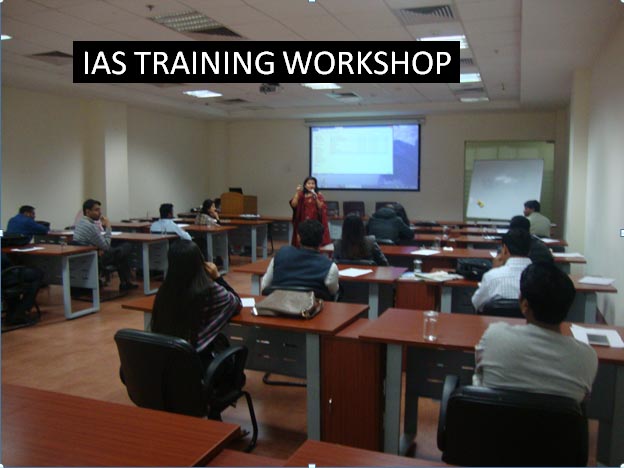 IAS TRAINING WORKSHOP